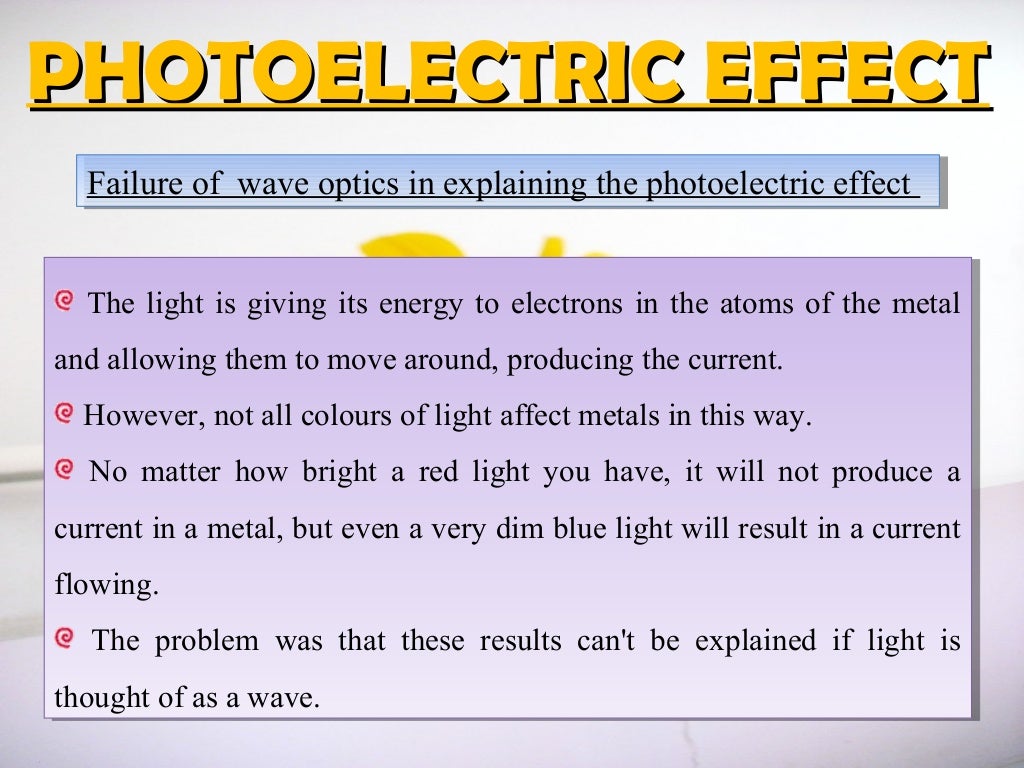 PHOTOELECTRIC EFFECT

Failure of wave optics in explaining the photoelectric effect

The light is giving its energy to electrons in the atoms of the metal and allowing them to move around, producing the current.

However, not all colours of light affect metals in this way.

No matter how bright a red light you have, it will not produce a current in a metal, but even a very dim blue light will result in a current flowing.

The problem was that these results can't be explained if light is thought of as a wave.